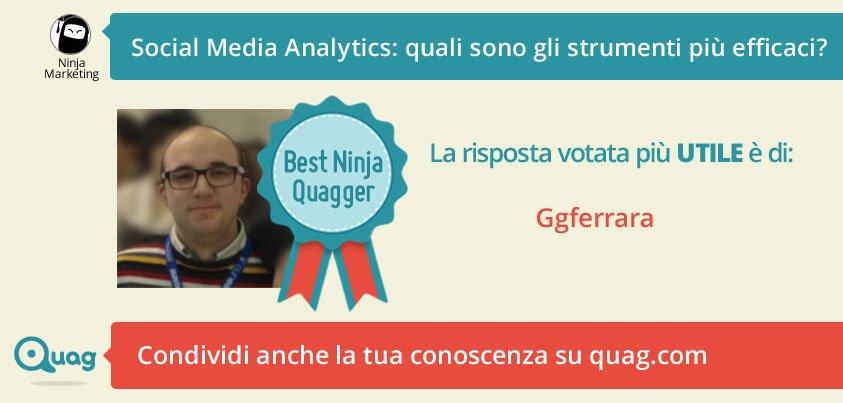 Ninja Marketing

Social Media Analytics: quali sono gli strumenti più efficaci?

Best Ninja Quagger

La risposta votata più UTILE è di:

Ggferrara

Quag

Condividi anche la tua conoscenza su quag.com